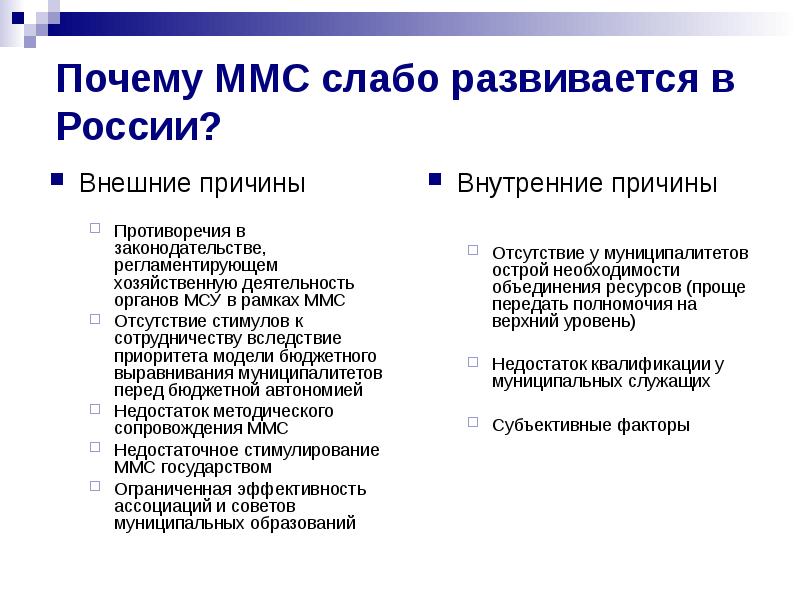 Почему ММС слабо развивается в России?

Внешние причины

Противоречия в законодательстве, регламентирующем хозяйственную деятельность органов МСУ в рамках ММС

Отсутствие стимулов к сотрудничеству вследствие приоритета модели бюджетного выравнивания муниципалитетов перед бюджетной автономией

Недостаток методического сопровождения ММС

Недостаточное стимулирование ММС государством

Ограниченная эффективность ассоциаций и советов муниципальных образований

Внутренние причины

Отсутствие у муниципалитетов острой необходимости объединения ресурсов (проще передать полномочия на верхний уровень)

Недостаток квалификации у муниципальных служащих

Субъективные факторы